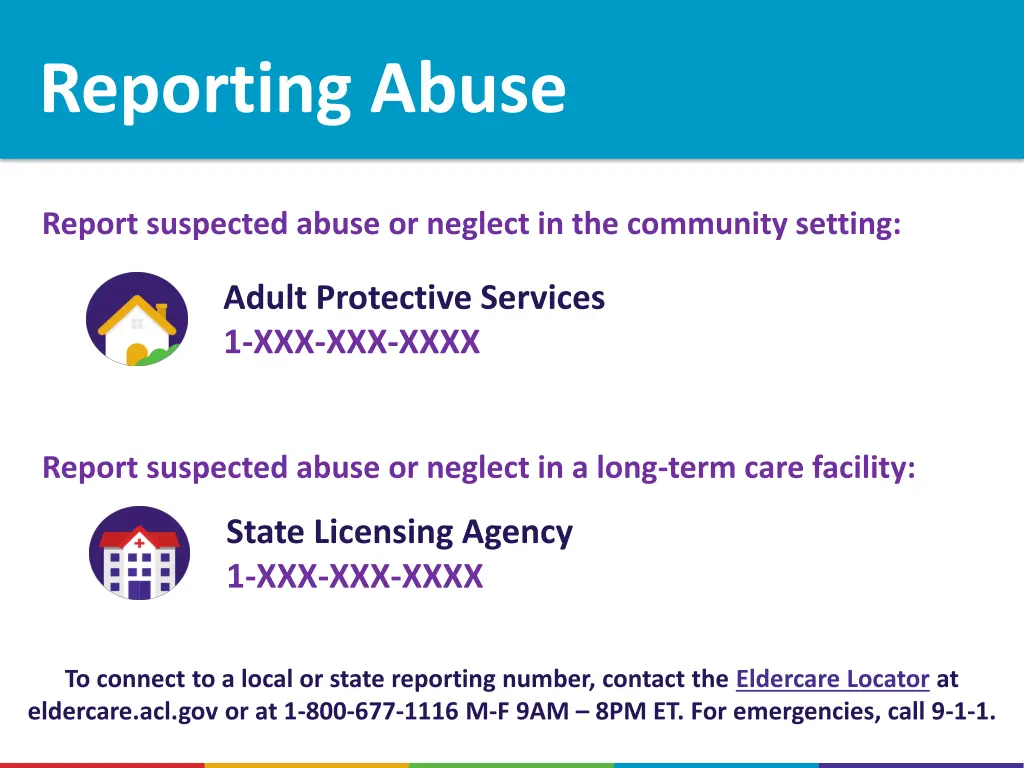 Reporting Abuse

Report suspected abuse or neglect in the community setting:

Adult Protective Services
1-XXX-XXX-XXXX

Report suspected abuse or neglect in a long-term care facility:

State Licensing Agency
1-XXX-XXX-XXXX

To connect to a local or state reporting number, contact the Eldercare Locator at eldercare.acl.gov or at 1-800-677-1116 M-F 9AM – 8PM ET. For emergencies, call 9-1-1.